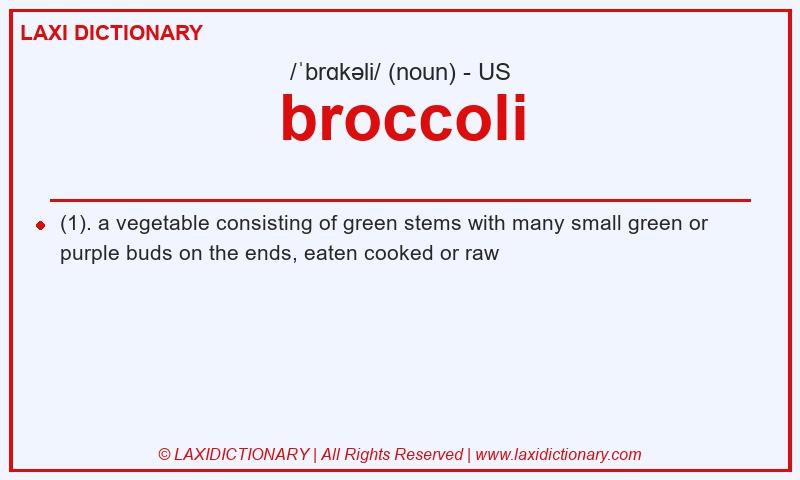 LAXI DICTIONARY

/ˈbrɑkəli/ (noun) - US

broccoli

(1). a vegetable consisting of green stems with many small green or purple buds on the ends, eaten cooked or raw

© LAXIDICTIONARY | All Rights Reserved | www.laxidictionary.com